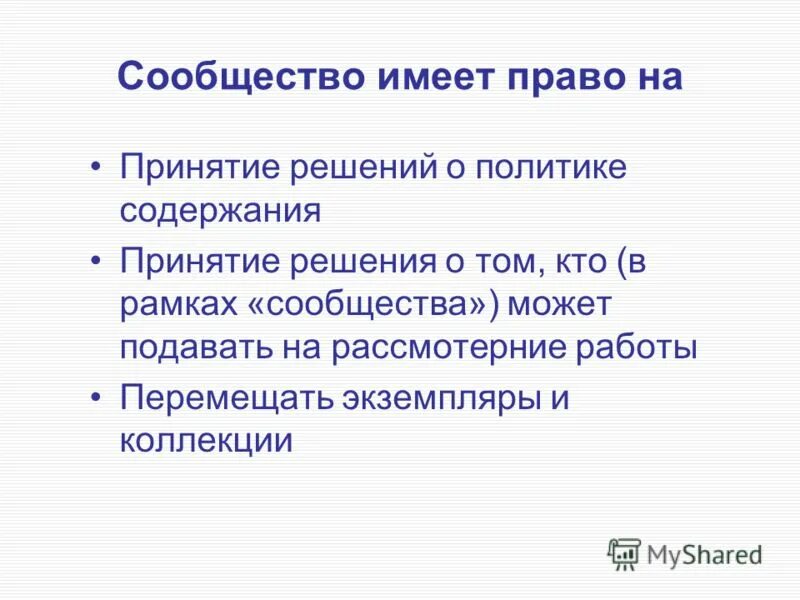 Сообщество имеет право на

• Принятие решений о политике содержания
• Принятие решения о том, кто (в рамках «сообщества») может подавать на рассмотерние работы
• Перемещать экземпляры и коллекции

MyShared